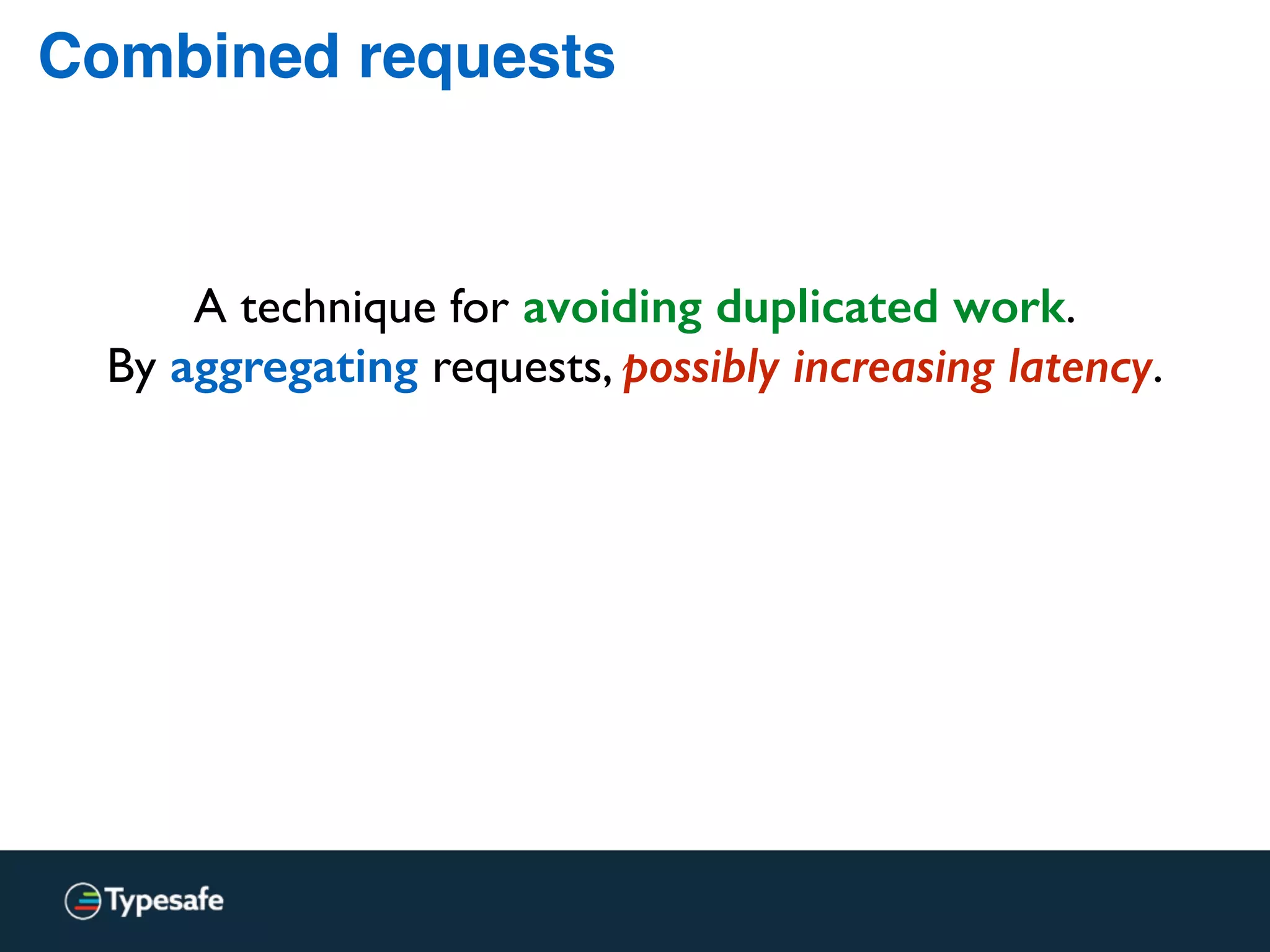 Combined requests

A technique for avoiding duplicated work.
By aggregating requests, possibly increasing latency.

Typesafe